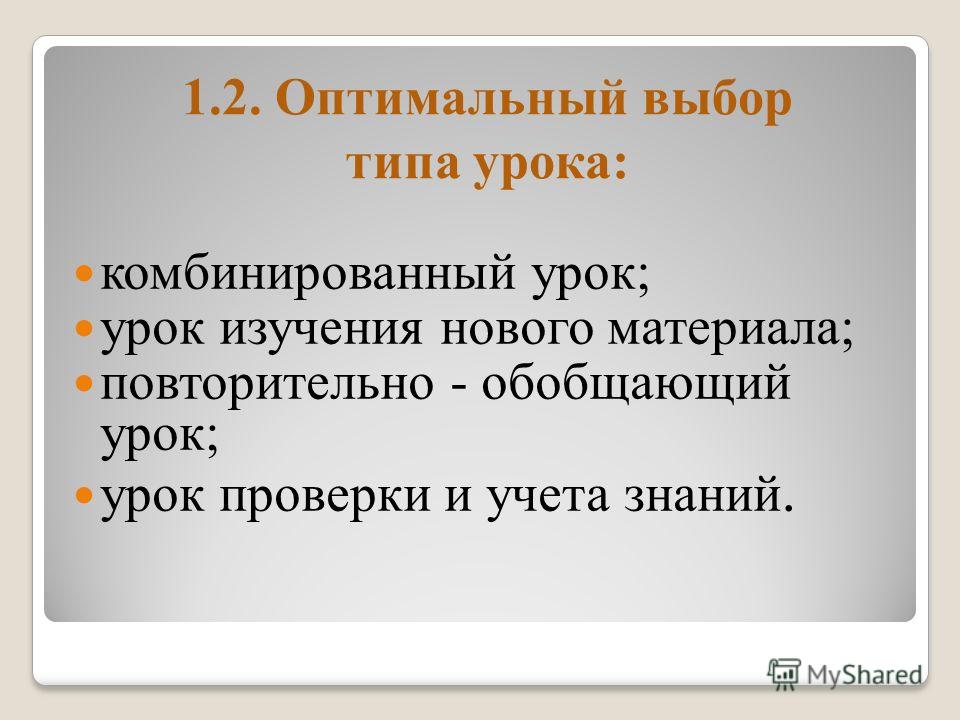 1.2. Оптимальный выбор типа урока:

комбинированный урок;
урок изучения нового материала;
повторительно - обобщающий урок;
урок проверки и учета знаний.

MyShared